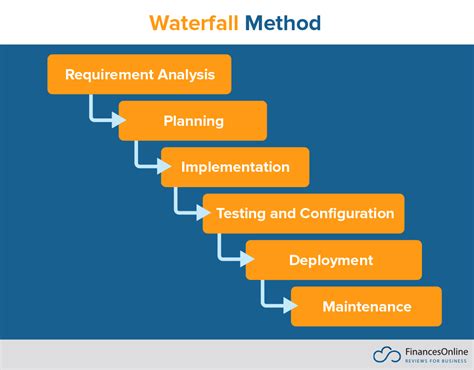 Waterfall Method

Requirement Analysis

Planning

Implementation

Testing and Configuration

Deployment

Maintenance

FinancesOnline
REVIEWS FOR BUSINESS